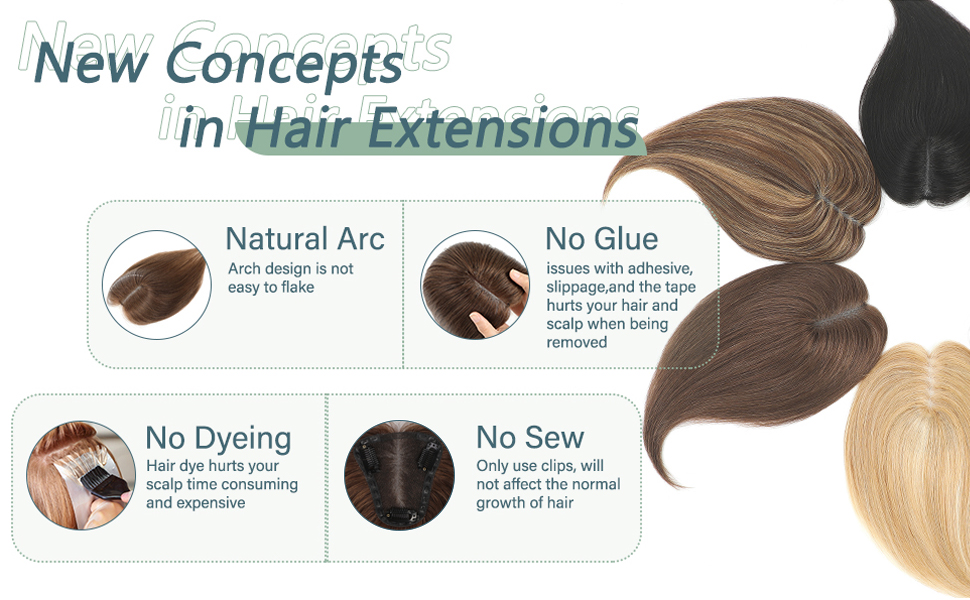 New Concepts
in Hair Extensions

Natural Arc
Arch design is not easy to flake

No Glue
issues with adhesive, slippage,and the tape hurts your hair and scalp when being removed

No Dyeing
Hair dye hurts your scalp time consuming and expensive

No Sew
Only use clips, will not affect the normal growth of hair